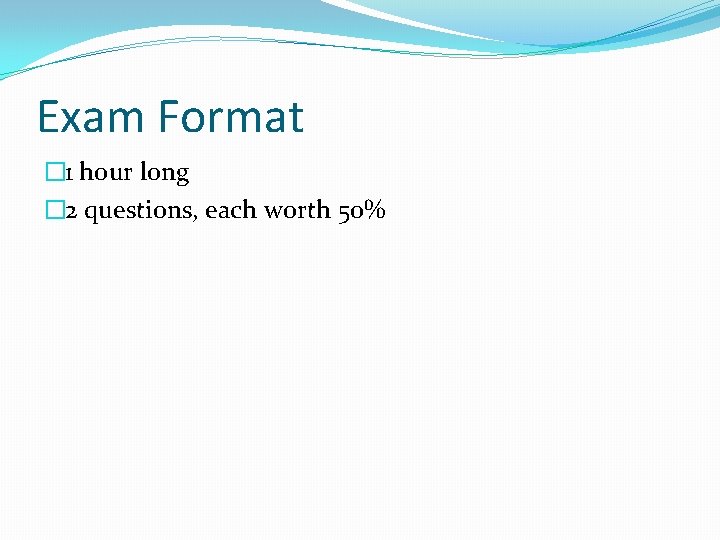 Exam Format

1 hour long

2 questions, each worth 50%